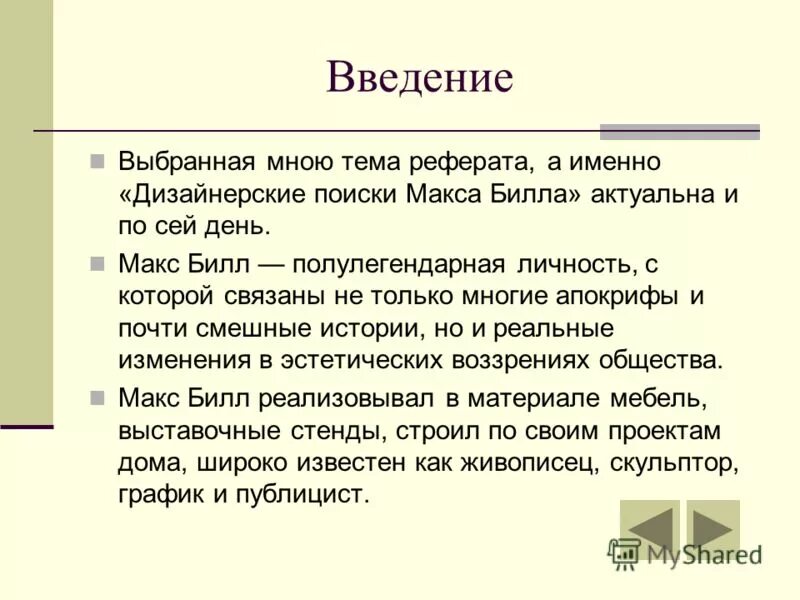 Введение

Выбранная мною тема реферата, а именно «Дизайнерские поиски Макса Билла» актуальна и по сей день.

Макс Билл — полулегендарная личность, с которой связаны не только многие апокрифы и почти смешные истории, но и реальные изменения в эстетических воззрениях общества.

Макс Билл реализовывал в материале мебель, выставочные стенды, строил по своим проектам дома, широко известен как живописец, скульптор, график и публицист.

MyShared